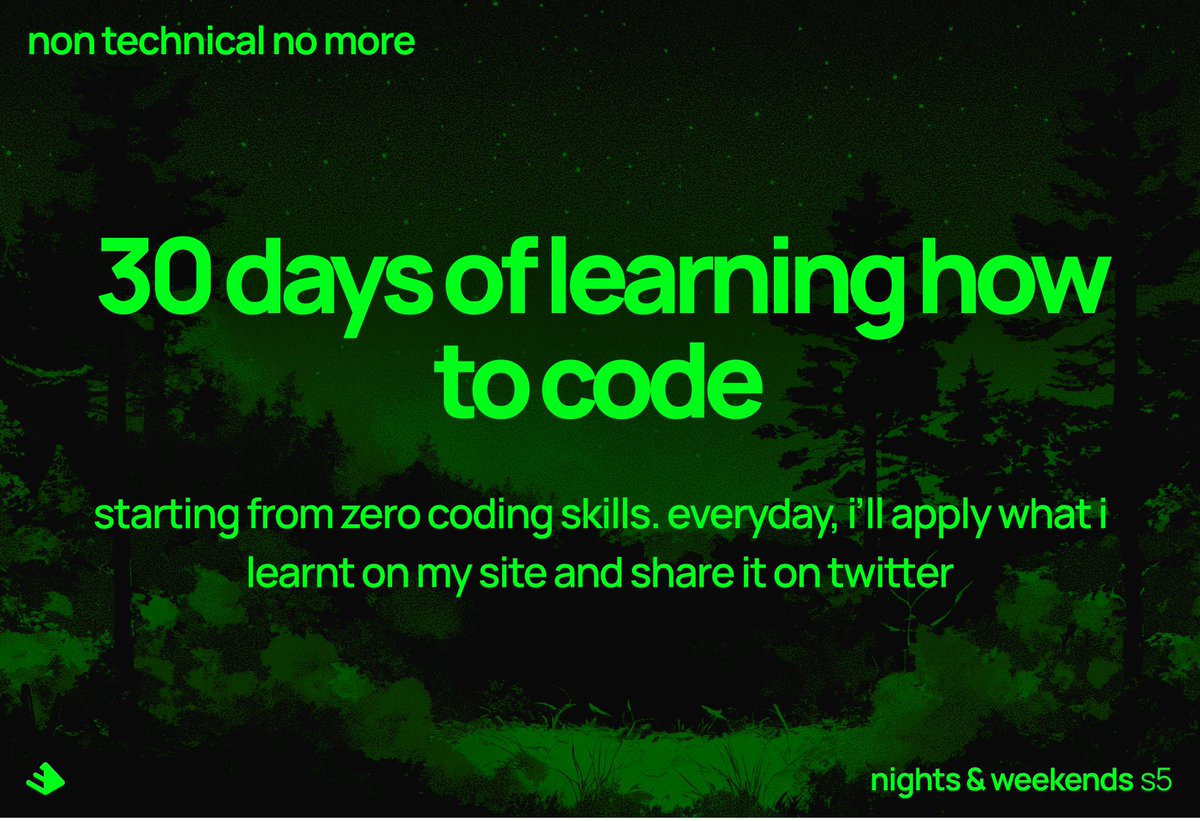 non technical no more

30 days of learning how to code

starting from zero coding skills. everyday, i'll apply what i learnt on my site and share it on twitter

nights & weekends s5